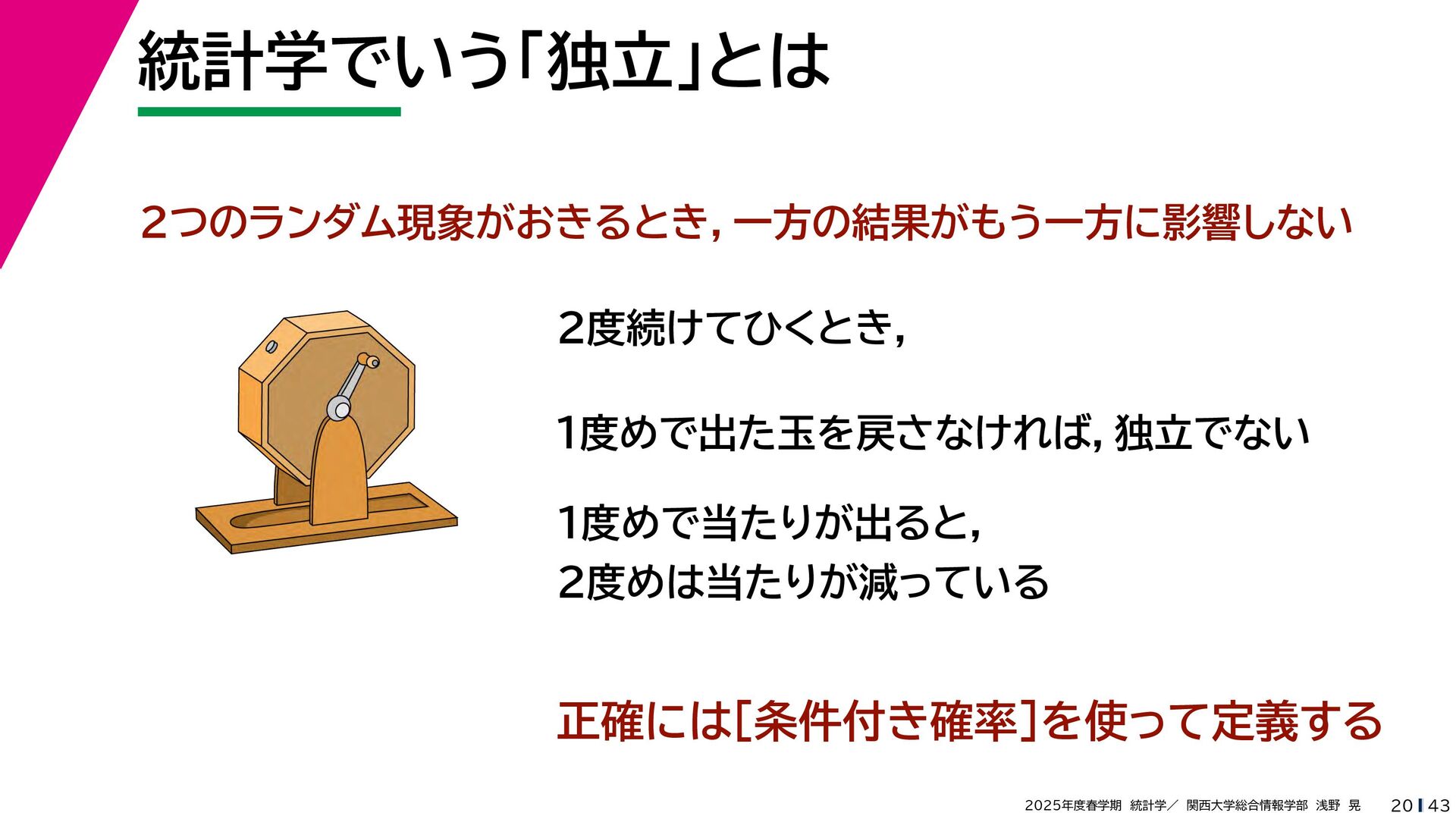 統計学でいう「独立」とは

2つのランダム現象がおきるとき，一方の結果がもう一方に影響しない

2度続けてひくとき，

1度めで出た玉を戻さなければ，独立でない

1度めで当たりが出ると，
2度めは当たりが減っている

正確には[条件付き確率]を使って定義する

2025年度春学期 統計学／ 関西大学総合情報学部 浅野 晃

20 43